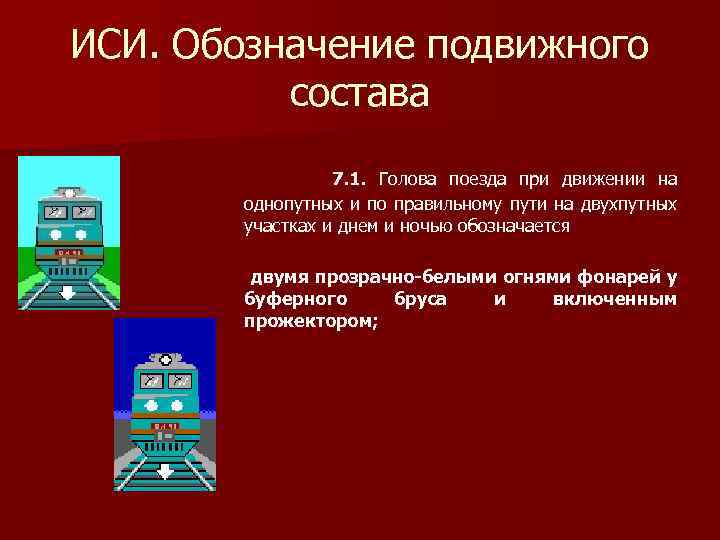 ИСИ. Обозначение подвижного состава

7.1. Голова поезда при движении на однопутных и по правильному пути на двухпутных участках и днем и ночью обозначается

двумя прозрачно-белыми огнями фонарей у буферного бруса и включенным прожектором;